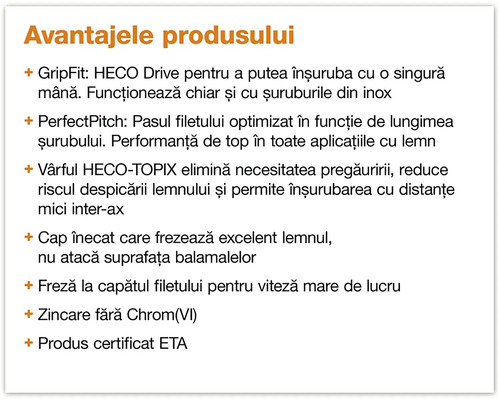 Avantajele produsului

+ GripFit: HECO Drive pentru a putea înșuruba cu o singură mână. Funcționează chiar și cu șuruburile din inox

+ PerfectPitch: Pasul filetului optimizat în funcție de lungimea șurubului. Performanță de top în toate aplicațiile cu lemn

+ Vârful HECO-TOPIX elimină necesitatea pregăuririi, reduce riscul despicării lemnului și permite înșurubarea cu distanțe mici inter-ax

+ Cap înecat care frezează excelent lemnul, nu atacă suprafața balamalelor

+ Freză la capătul filetului pentru viteză mare de lucru

+ Zincare fără Chrom(VI)

+ Produs certificat ETA